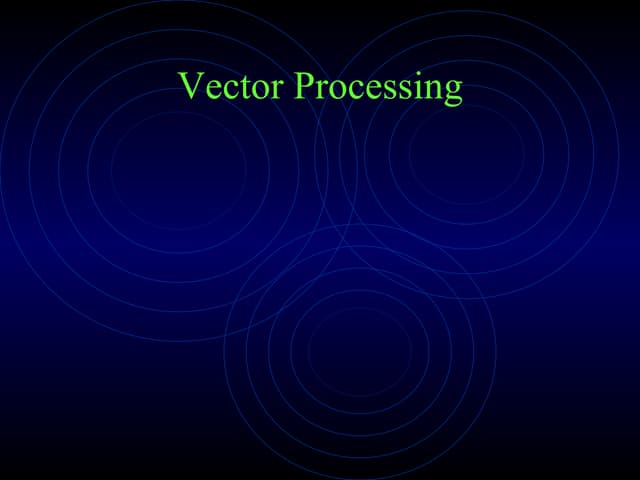 Vector Processing